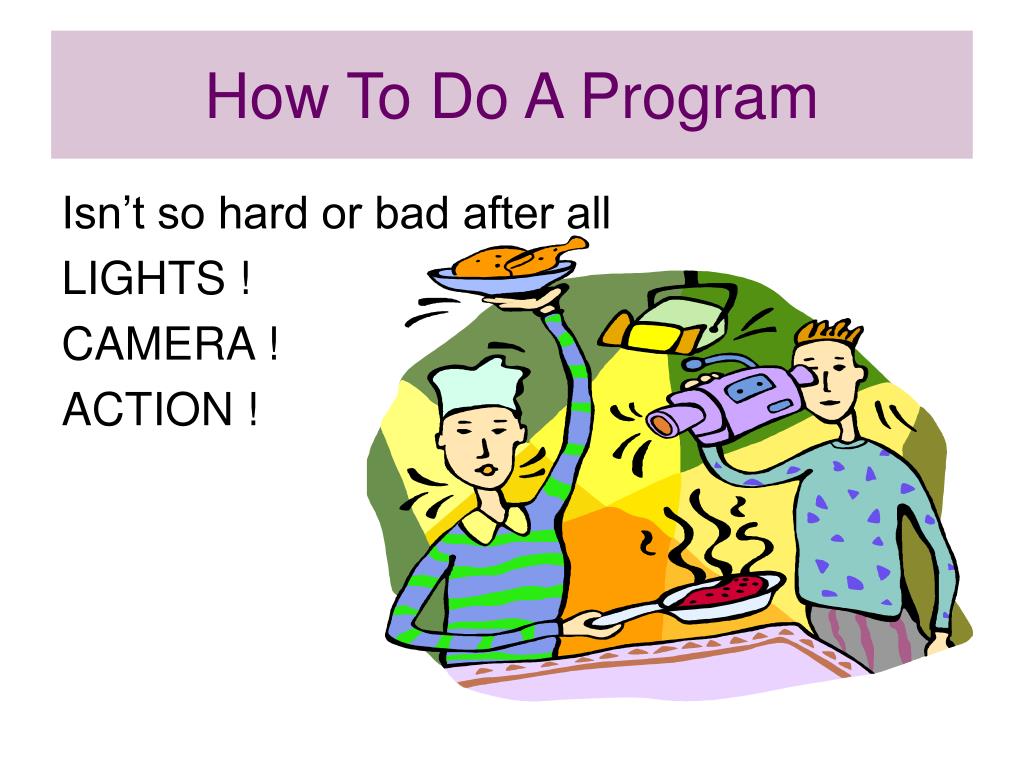 How To Do A Program

Isn’t so hard or bad after all
LIGHTS !
CAMERA !
ACTION !